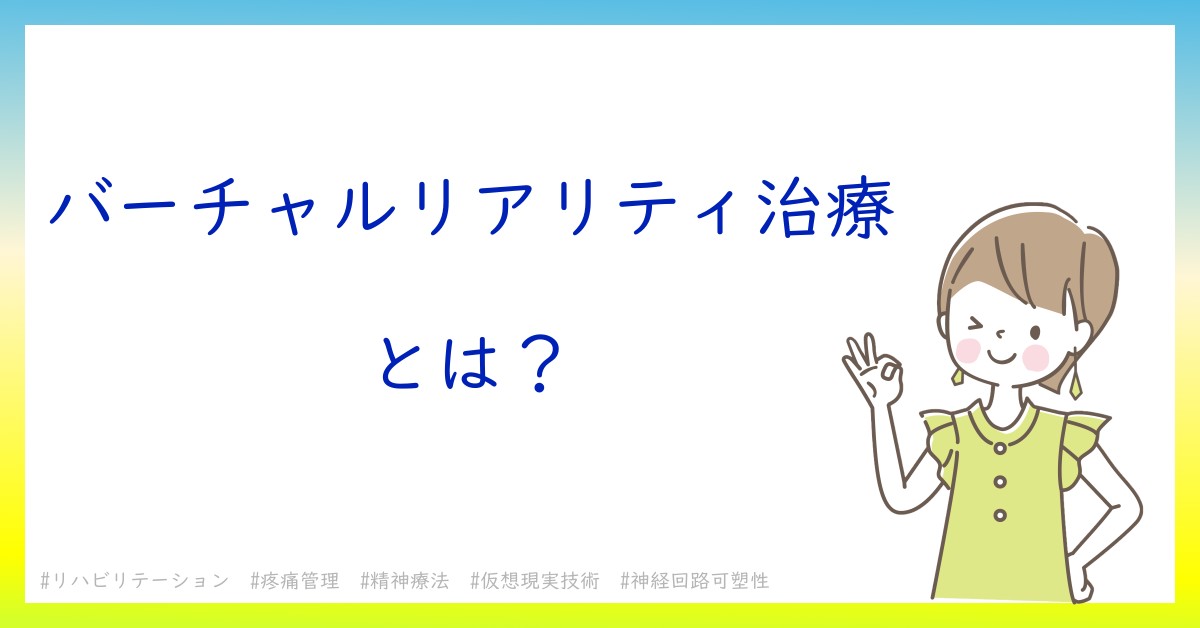 バーチャルリアリティ治療

とは？

#リハビリテーション　#疼痛管理　#精神療法　#仮想現実技術　#神経回路可塑性